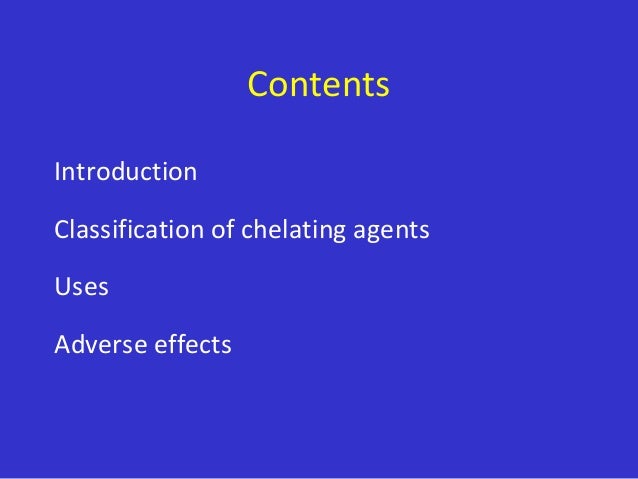 Contents

Introduction

Classification of chelating agents

Uses

Adverse effects